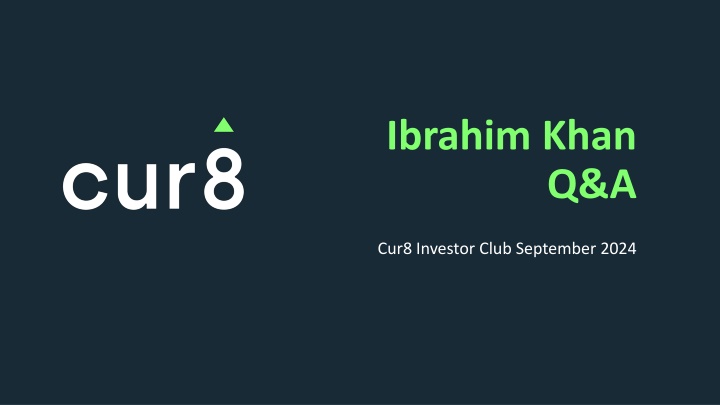 cur8

Ibrahim Khan
Q&A

Cur8 Investor Club September 2024